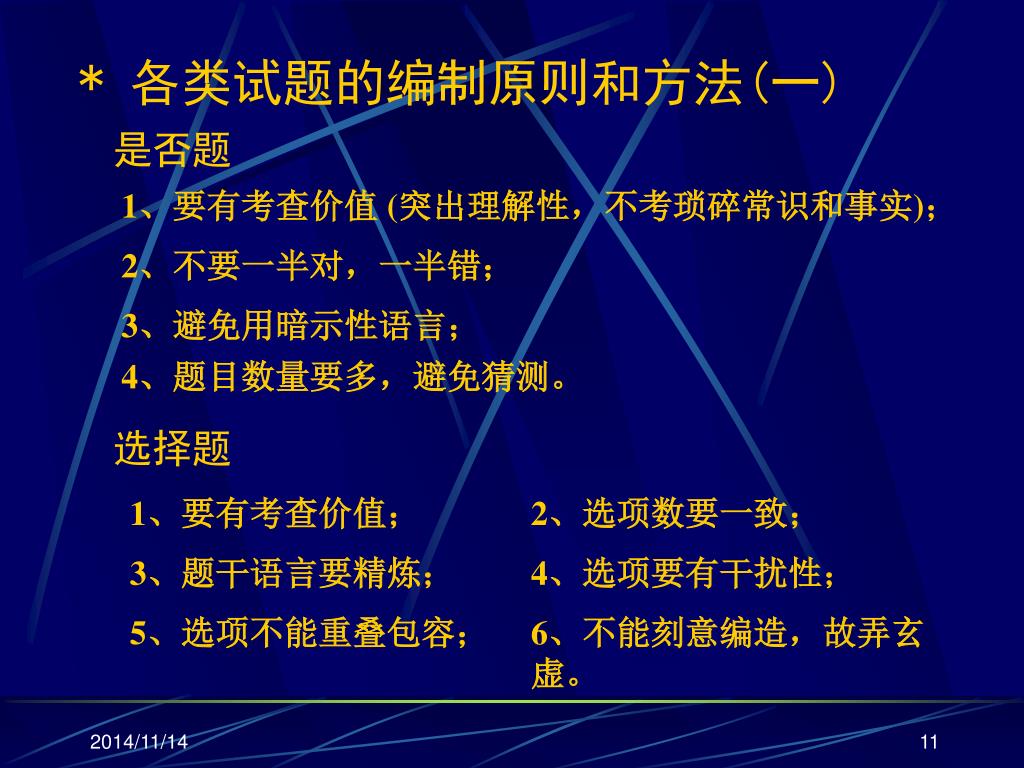 ＊ 各类试题的编制原则和方法(一)

是否题

1、要有考查价值 (突出理解性，不考琐碎常识和事实);

2、不要一半对，一半错；

3、避免用暗示性语言；

4、题目数量要多，避免猜测。

选择题

1、要有考查价值；

2、选项数要一致；

3、题干语言要精炼；

4、选项要有干扰性；

5、选项不能重叠包容；

6、不能刻意编造，故弄玄虚。

2014/11/14

11